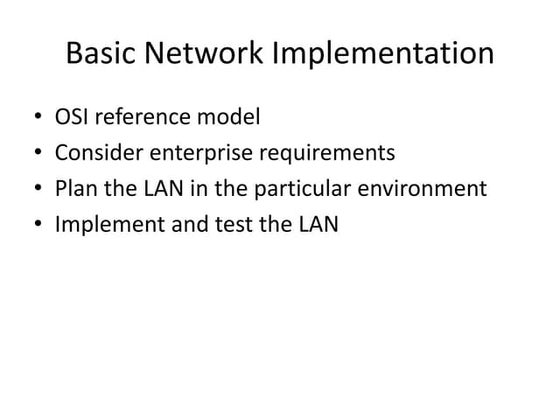 Basic Network Implementation

• OSI reference model
• Consider enterprise requirements
• Plan the LAN in the particular environment
• Implement and test the LAN